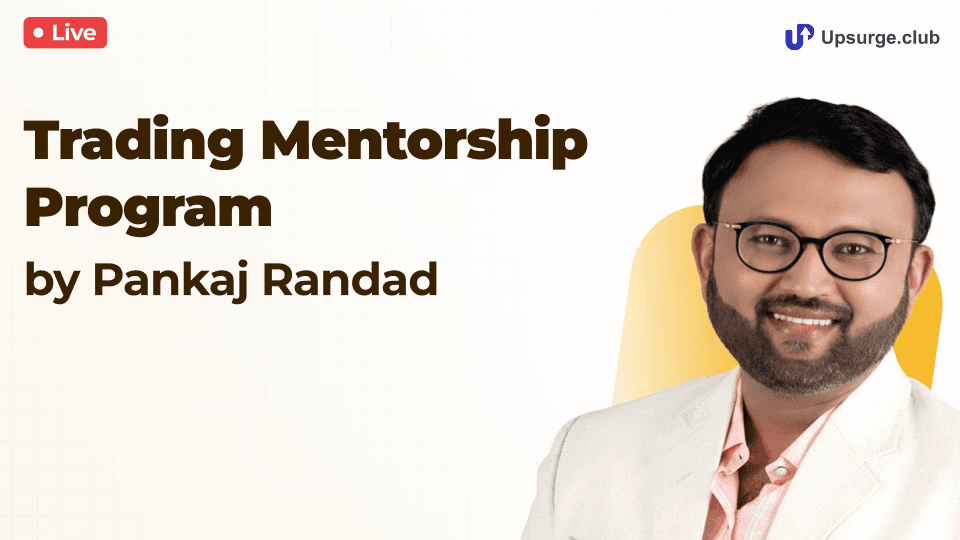 Live

Upsurge.club

Trading Mentorship Program

by Pankaj Randad